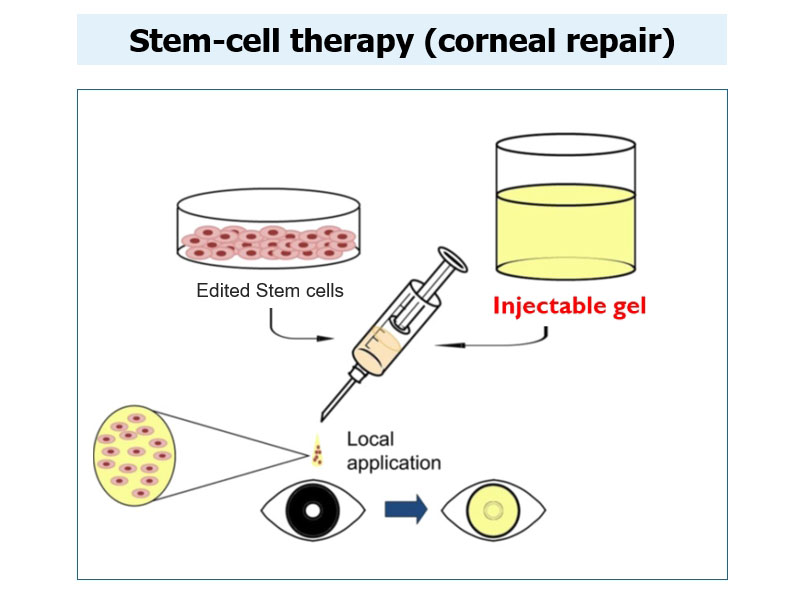 Stem-cell therapy (corneal repair)

Edited Stem cells

Injectable gel

Local application